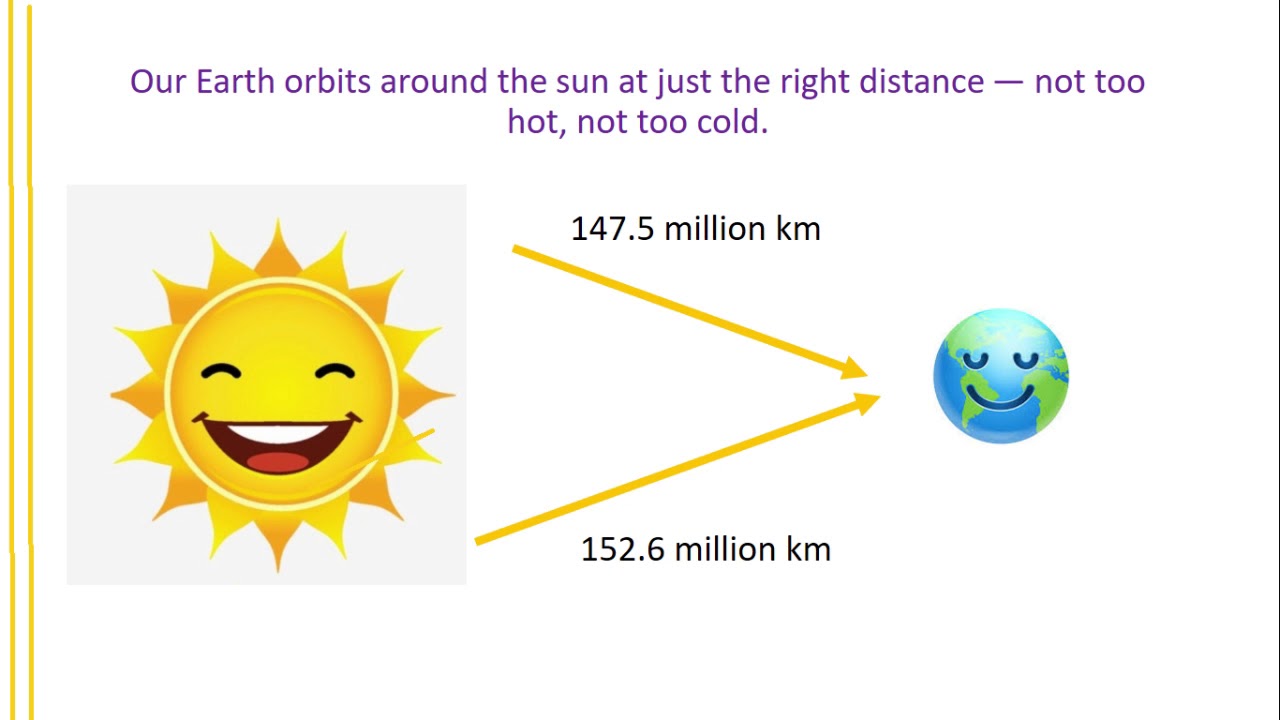 Our Earth orbits around the sun at just the right distance — not too hot, not too cold.

147.5 million km

152.6 million km